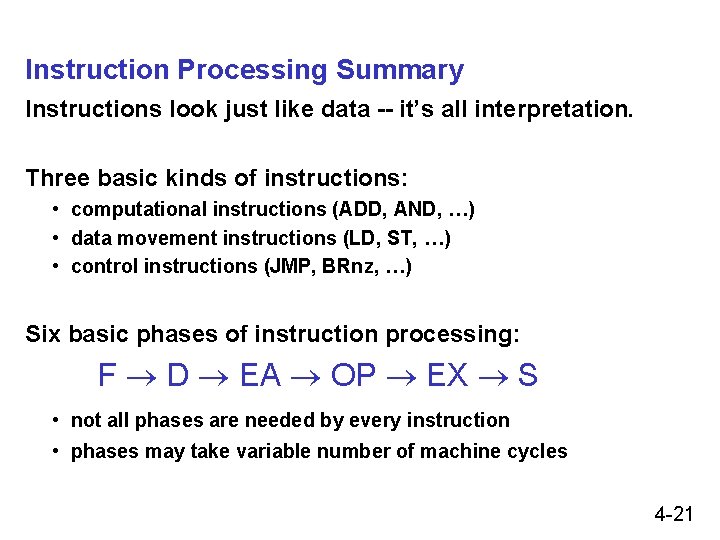 Instruction Processing Summary

Instructions look just like data -- it's all interpretation.

Three basic kinds of instructions:

• computational instructions (ADD, AND, …)
• data movement instructions (LD, ST, …)
• control instructions (JMP, BRnz, …)

Six basic phases of instruction processing:

$F \rightarrow D \rightarrow EA \rightarrow OP \rightarrow EX \rightarrow S$

• not all phases are needed by every instruction
• phases may take variable number of machine cycles

4-21